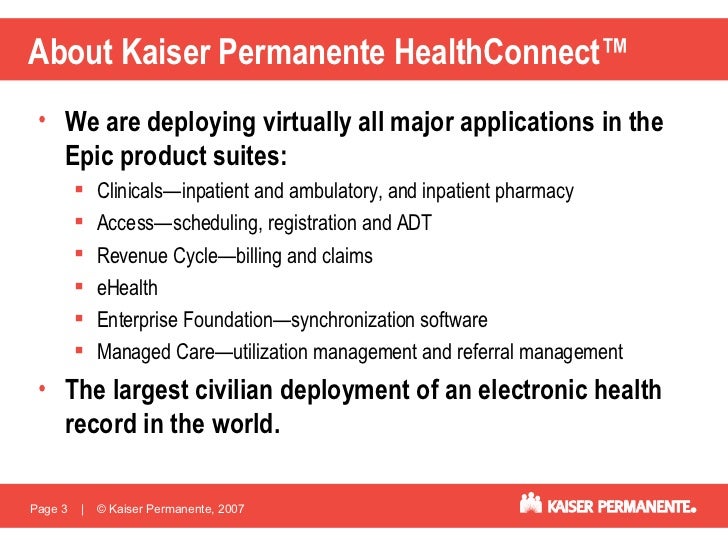 About Kaiser Permanente HealthConnect™

• We are deploying virtually all major applications in the Epic product suites:
  ▪ Clinicals—inpatient and ambulatory, and inpatient pharmacy
  ▪ Access—scheduling, registration and ADT
  ▪ Revenue Cycle—billing and claims
  ▪ eHealth
  ▪ Enterprise Foundation—synchronization software
  ▪ Managed Care—utilization management and referral management
• The largest civilian deployment of an electronic health record in the world.

Page 3 | © Kaiser Permanente, 2007

KAISER PERMANENTE.